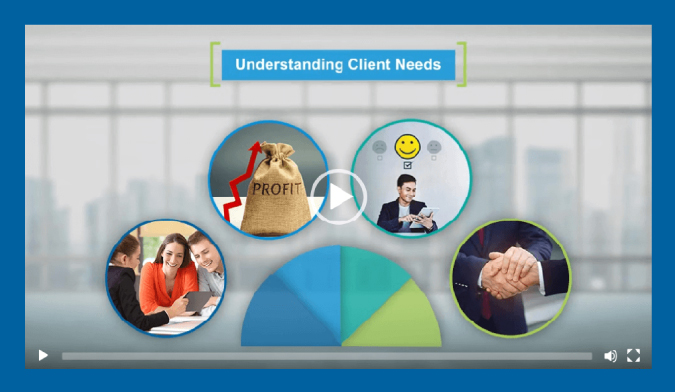 Understanding Client Needs

PROFIT